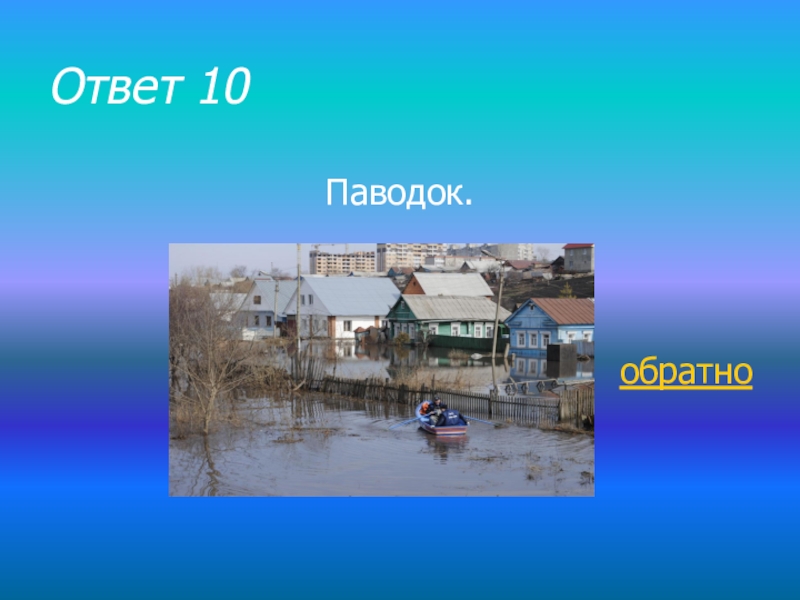 Ответ 10

Паводок.

обратно